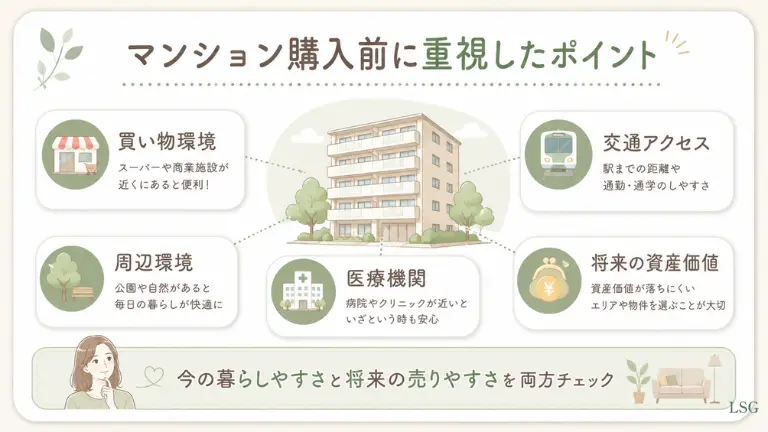 マンション購入前に重視したポイント

買い物環境
スーパーや商業施設が近くにあると便利!

交通アクセス
駅までの距離や通勤・通学のしやすさ

周辺環境
公園や自然があると毎日の暮らしが快適に

医療機関
病院やクリニックが近いといざという時も安心

将来の資産価値
資産価値が落ちにくいエリアや物件を選ぶことが大切

今の暮らしやすさと将来の売りやすさを両方チェック

LSG